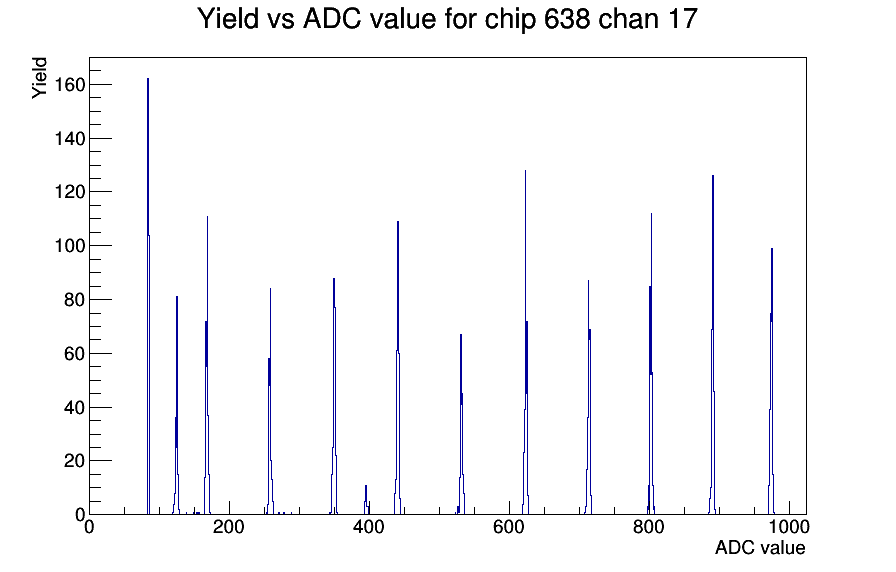 Yield vs ADC value for chip 638 chan 17

Yield

160
140
120
100
80
60
40
20
0

0
200
400
600
800
1000

ADC value